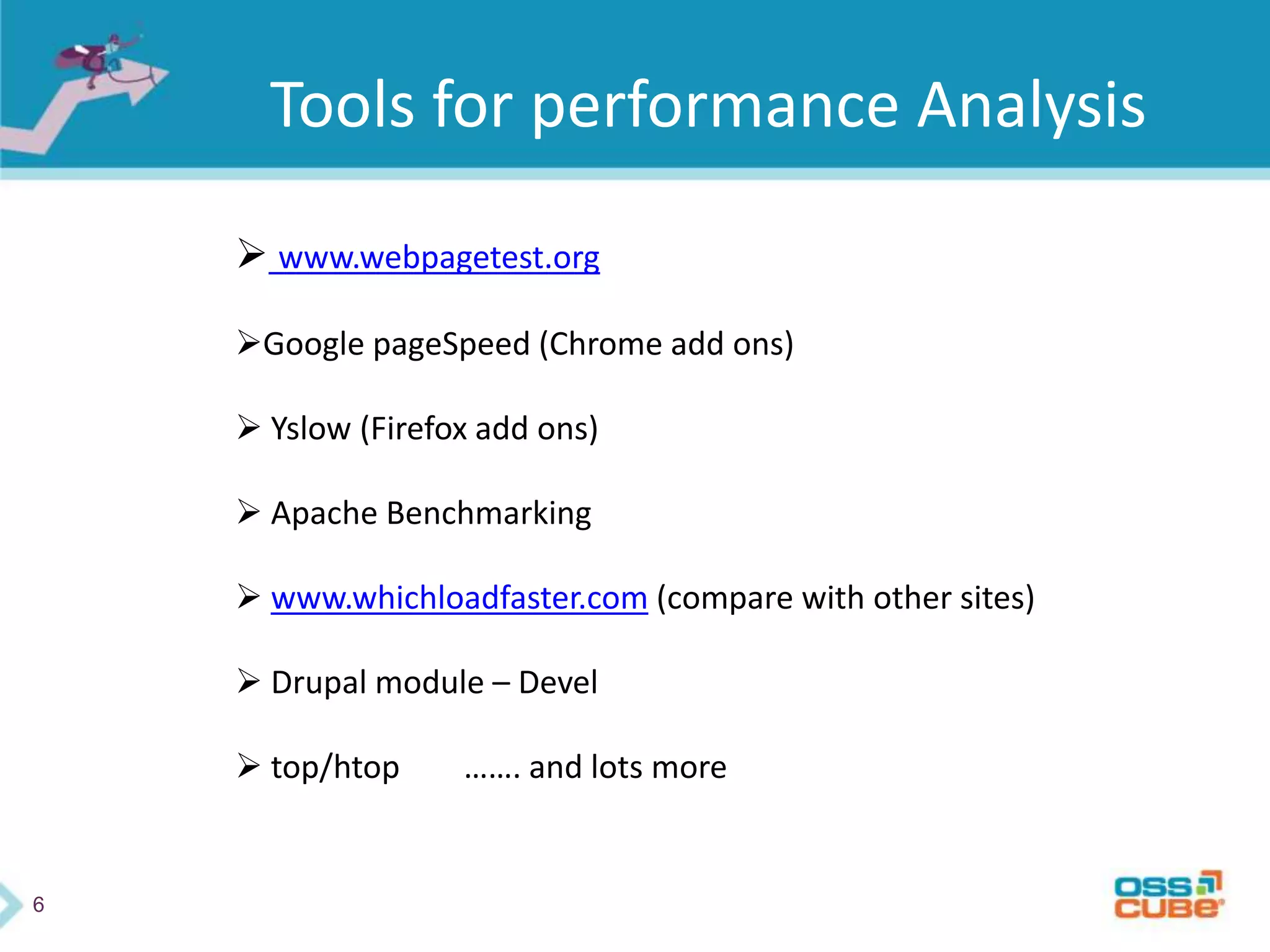 Tools for performance Analysis

➢ www.webpagetest.org

➢Google pageSpeed (Chrome add ons)

➢ Yslow (Firefox add ons)

➢ Apache Benchmarking

➢ www.whichloadfaster.com (compare with other sites)

➢ Drupal module – Devel

➢ top/htop ……. and lots more

6

OSS CUBE